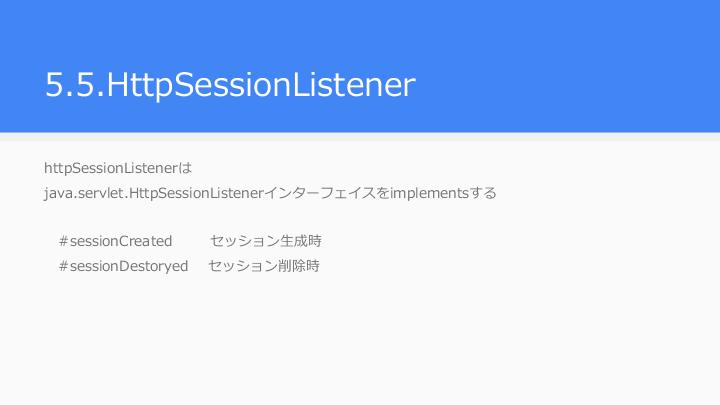 5.5.HttpSessionListener

httpSessionListenerは
java.servlet.HttpSessionListenerインターフェイスをimplementsする

#sessionCreated　セッション生成時
#sessionDestoryed　セッション削除時